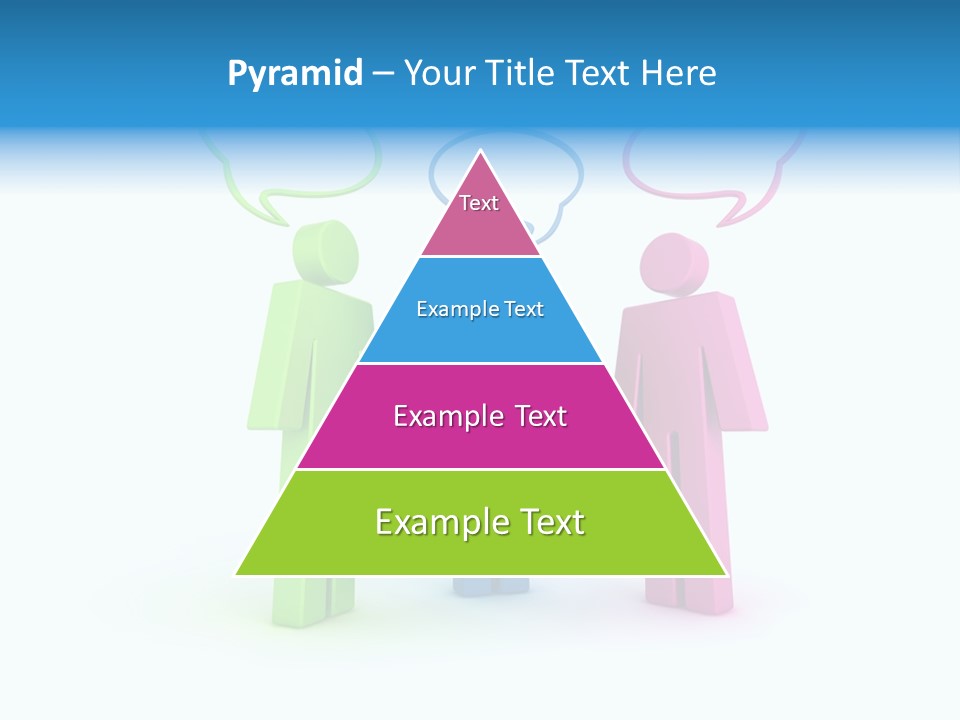 Pyramid – Your Title Text Here

Text

Example Text

Example Text

Example Text